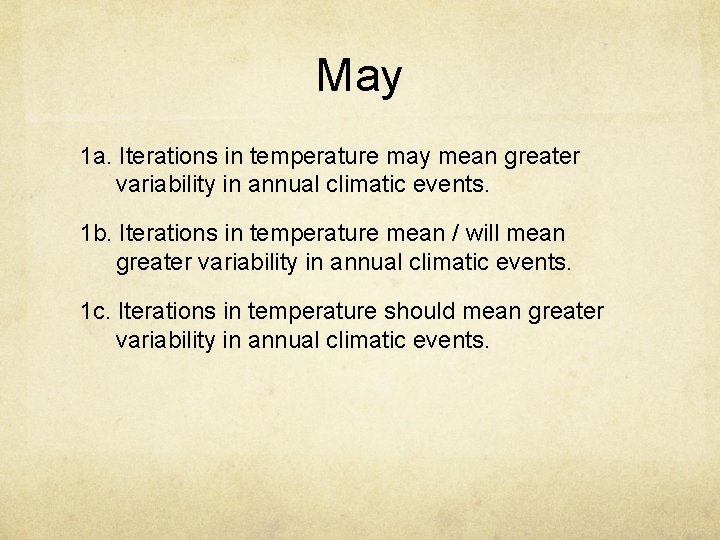 May

1a. Iterations in temperature may mean greater variability in annual climatic events.

1b. Iterations in temperature mean / will mean greater variability in annual climatic events.

1c. Iterations in temperature should mean greater variability in annual climatic events.